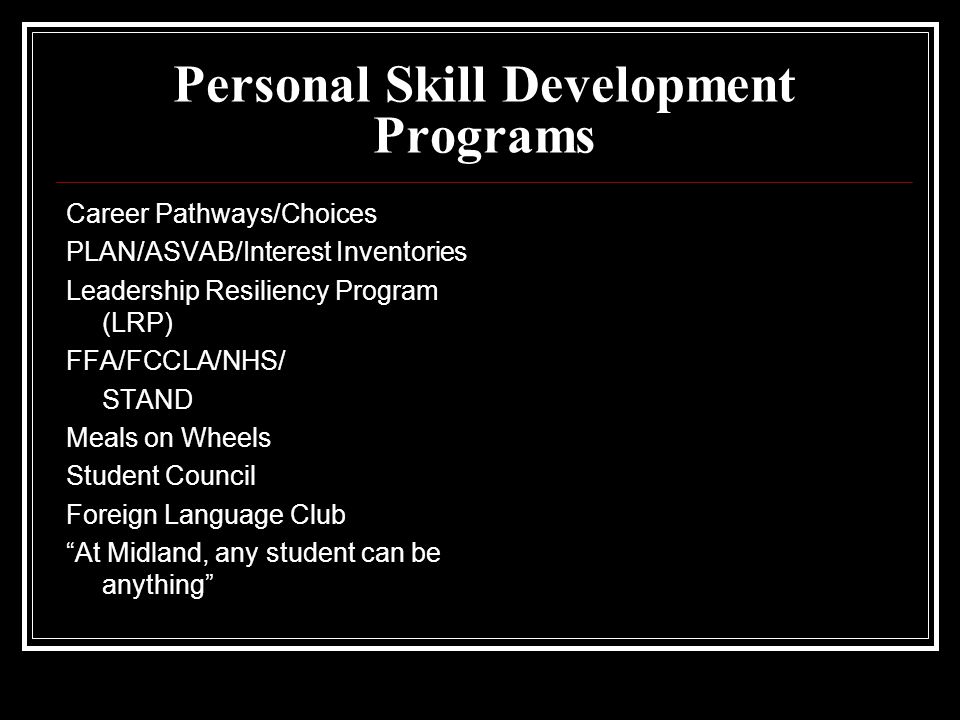 Personal Skill Development Programs

Career Pathways/Choices

PLAN/ASVAB/Interest Inventories

Leadership Resiliency Program (LRP)

FFA/FCCLA/NHS/
STAND

Meals on Wheels

Student Council

Foreign Language Club

“At Midland, any student can be anything”